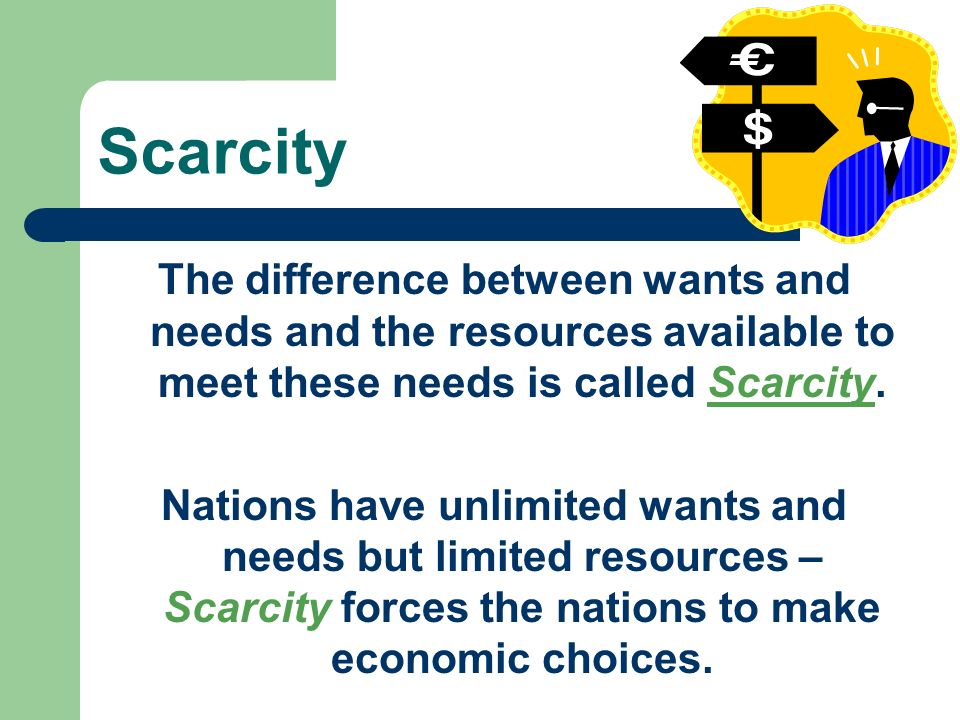 Scarcity

€

$

The difference between wants and needs and the resources available to meet these needs is called Scarcity.

Nations have unlimited wants and needs but limited resources – Scarcity forces the nations to make economic choices.